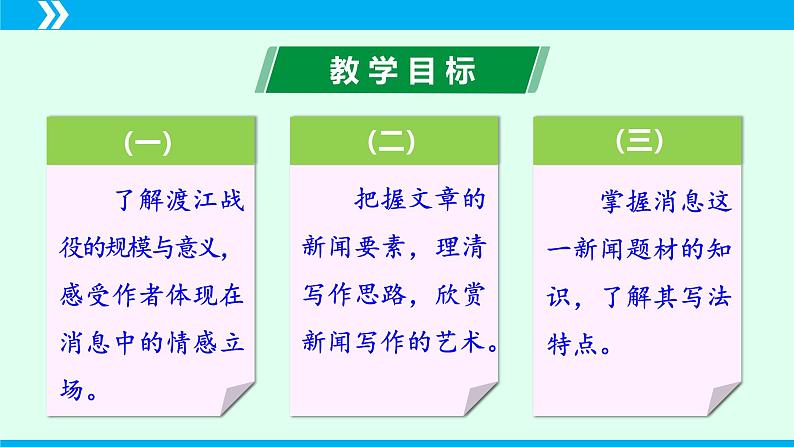 教学目标

（一）

了解渡江战役的规模与意义，感受作者体现在消息中的情感立场。

（二）

把握文章的新闻要素，理清写作思路，欣赏新闻写作的艺术。

（三）

掌握消息这一新闻题材的知识，了解其写法特点。